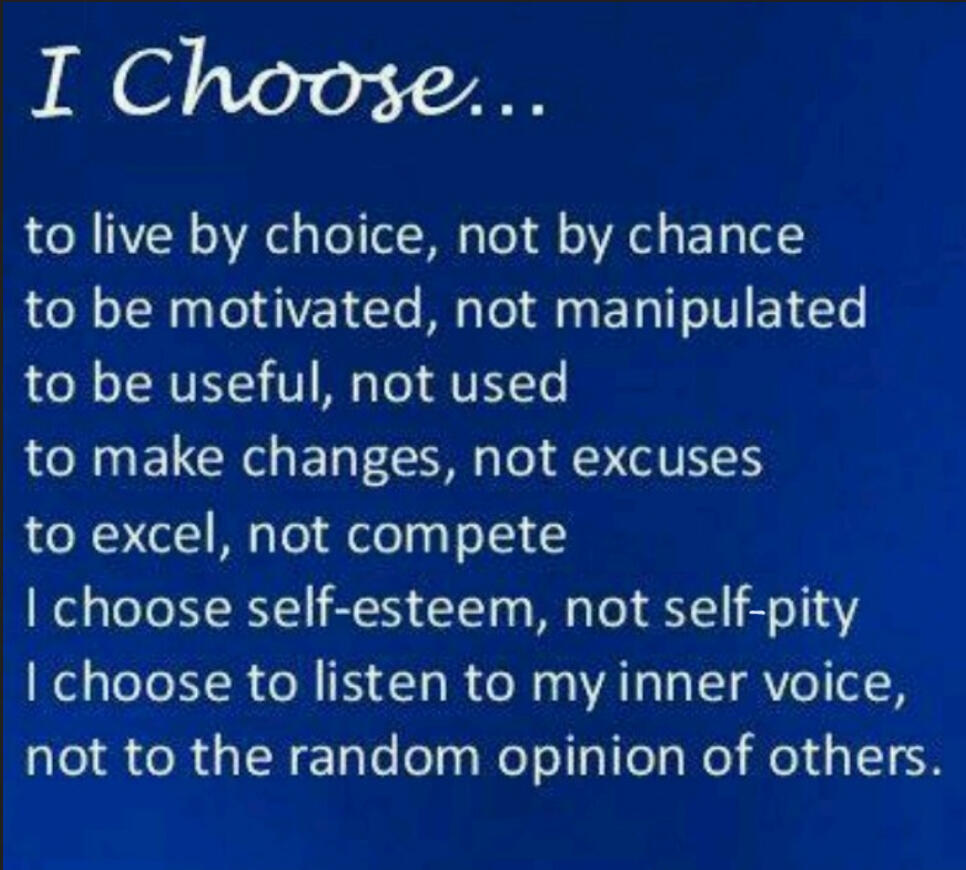 I Choose...

to live by choice, not by chance
to be motivated, not manipulated
to be useful, not used
to make changes, not excuses
to excel, not compete
I choose self-esteem, not self-pity
I choose to listen to my inner voice, not to the random opinion of others.